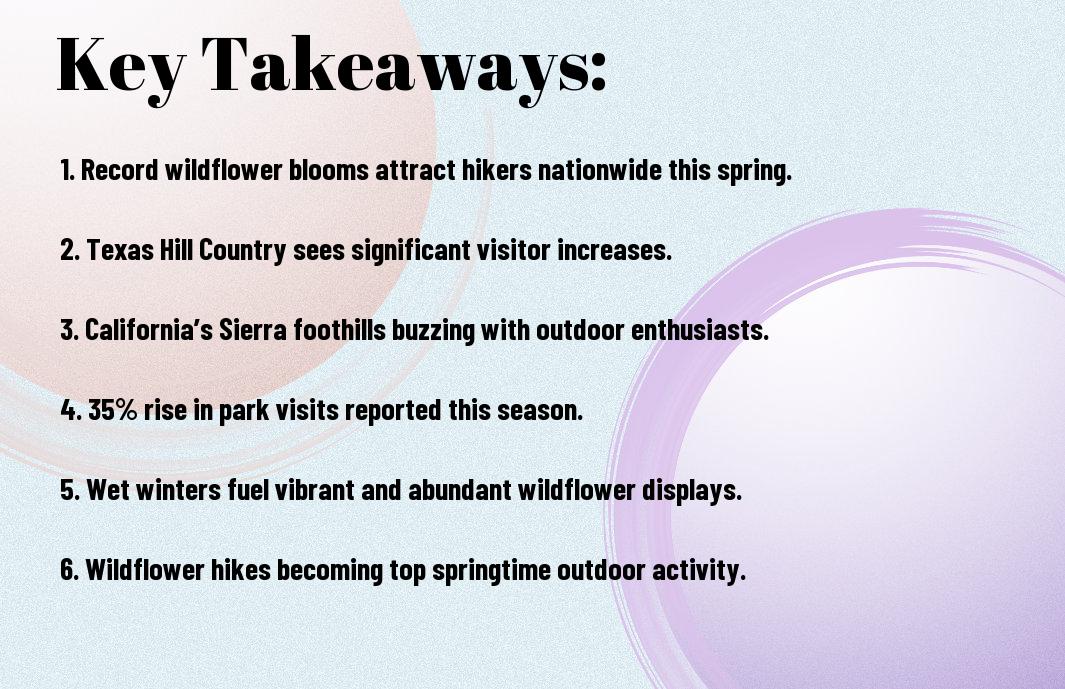 Key Takeaways:

1. Record wildflower blooms attract hikers nationwide this spring.

2. Texas Hill Country sees significant visitor increases.

3. California's Sierra foothills buzzing with outdoor enthusiasts.

4. 35% rise in park visits reported this season.

5. Wet winters fuel vibrant and abundant wildflower displays.

6. Wildflower hikes becoming top springtime outdoor activity.